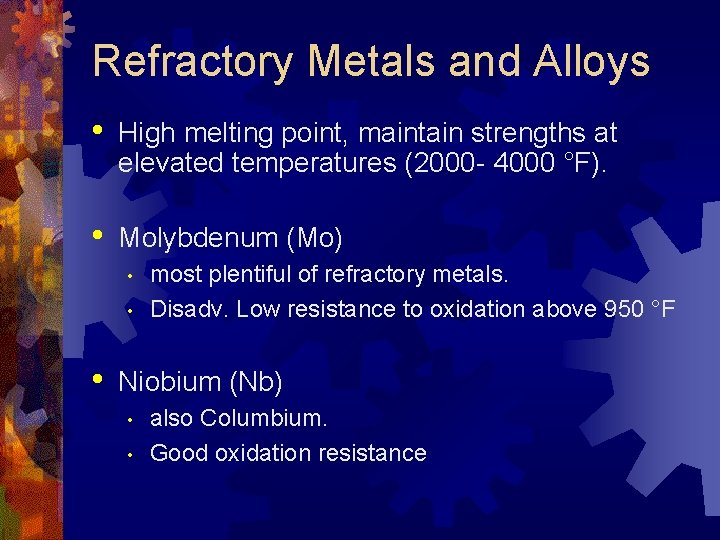 Refractory Metals and Alloys

• High melting point, maintain strengths at elevated temperatures (2000- 4000 °F).

• Molybdenum (Mo)
  • most plentiful of refractory metals.
  • Disadv. Low resistance to oxidation above 950 °F

• Niobium (Nb)
  • also Columbium.
  • Good oxidation resistance